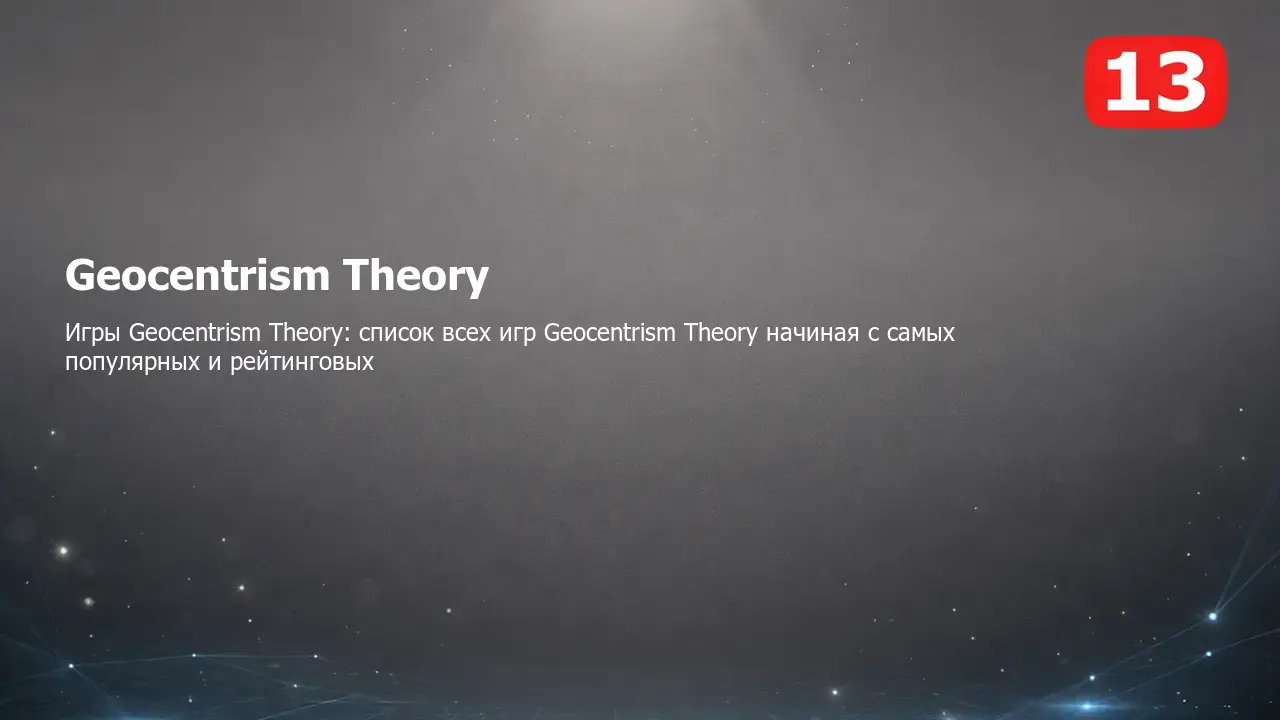 13

Geocentrism Theory

Игры Geocentrism Theory: список всех игр Geocentrism Theory начиная с самых популярных и рейтинговых